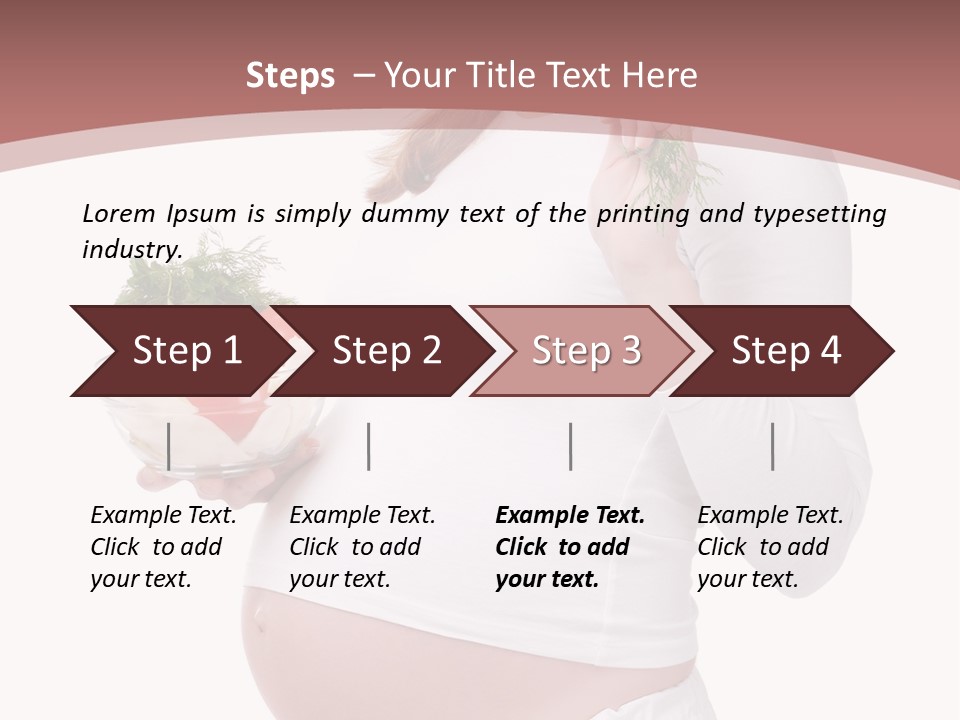 Steps – Your Title Text Here

Lorem Ipsum is simply dummy text of the printing and typesetting industry.

Step 1

Step 2

Step 3

Step 4

Example Text. Click to add your text.

Example Text. Click to add your text.

Example Text. Click to add your text.

Example Text. Click to add your text.